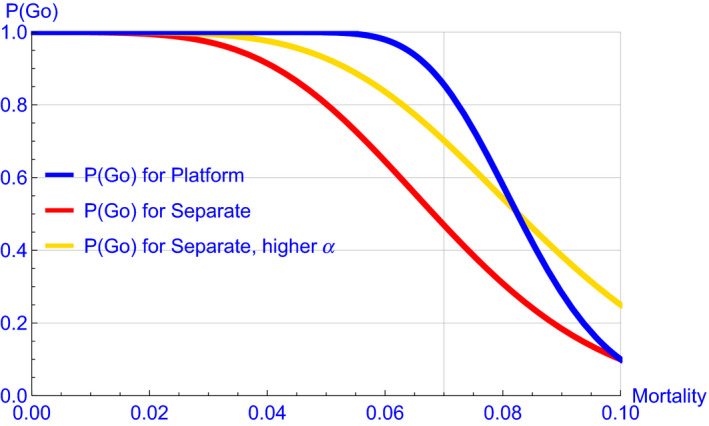 P(Go)
1.0
0.8
0.6
0.4
0.2
0.0
P(Go) for Platform
P(Go) for Separate
P(Go) for Separate, higher $\alpha$
0.00
0.02
0.04
0.06
0.08
0.10
Mortality